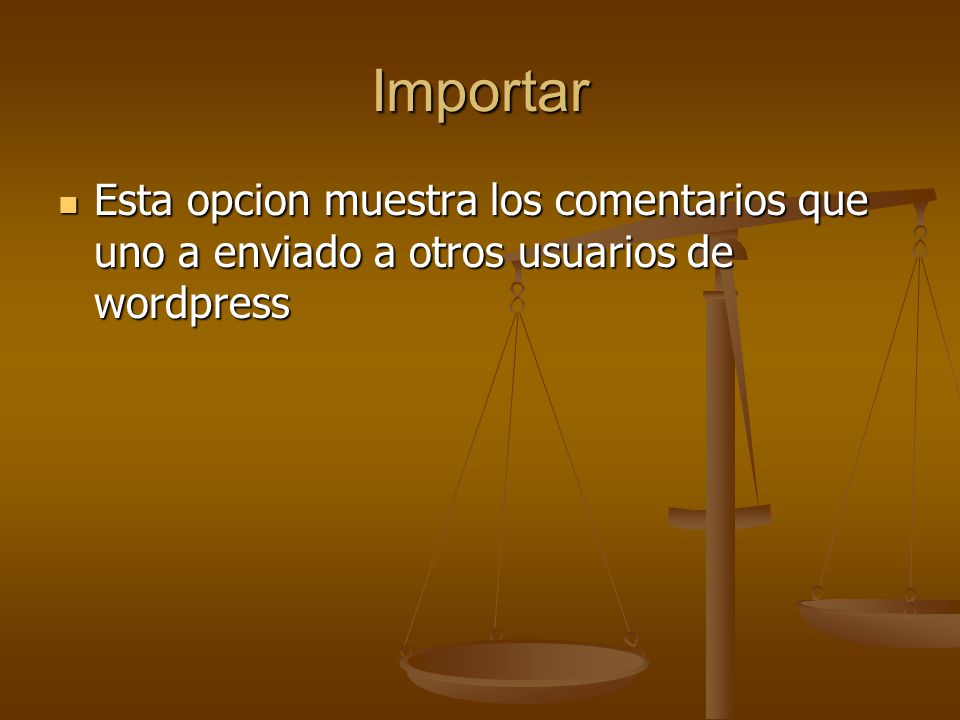 Importar

Esta opcion muestra los comentarios que uno a enviado a otros usuarios de wordpress